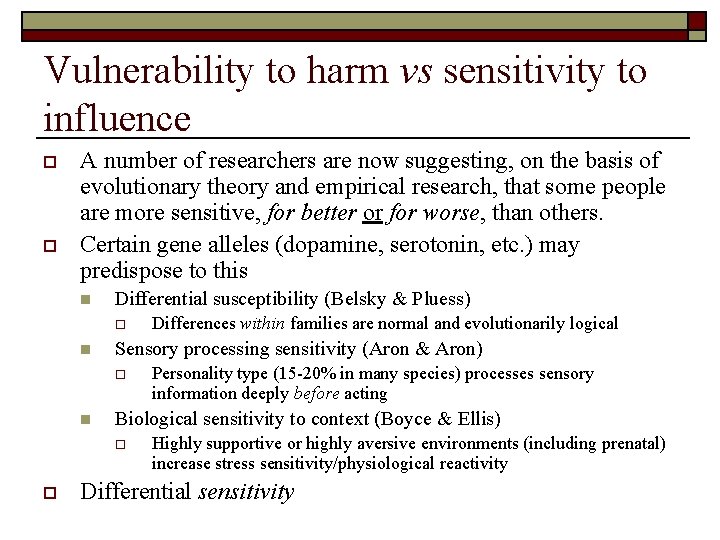 Vulnerability to harm vs sensitivity to influence

A number of researchers are now suggesting, on the basis of evolutionary theory and empirical research, that some people are more sensitive, for better or for worse, than others.

Certain gene alleles (dopamine, serotonin, etc.) may predispose to this

Differential susceptibility (Belsky & Pluess)

Differences within families are normal and evolutionarily logical

Sensory processing sensitivity (Aron & Aron)

Personality type (15-20% in many species) processes sensory information deeply before acting

Biological sensitivity to context (Boyce & Ellis)

Highly supportive or highly aversive environments (including prenatal) increase stress sensitivity/physiological reactivity

Differential sensitivity